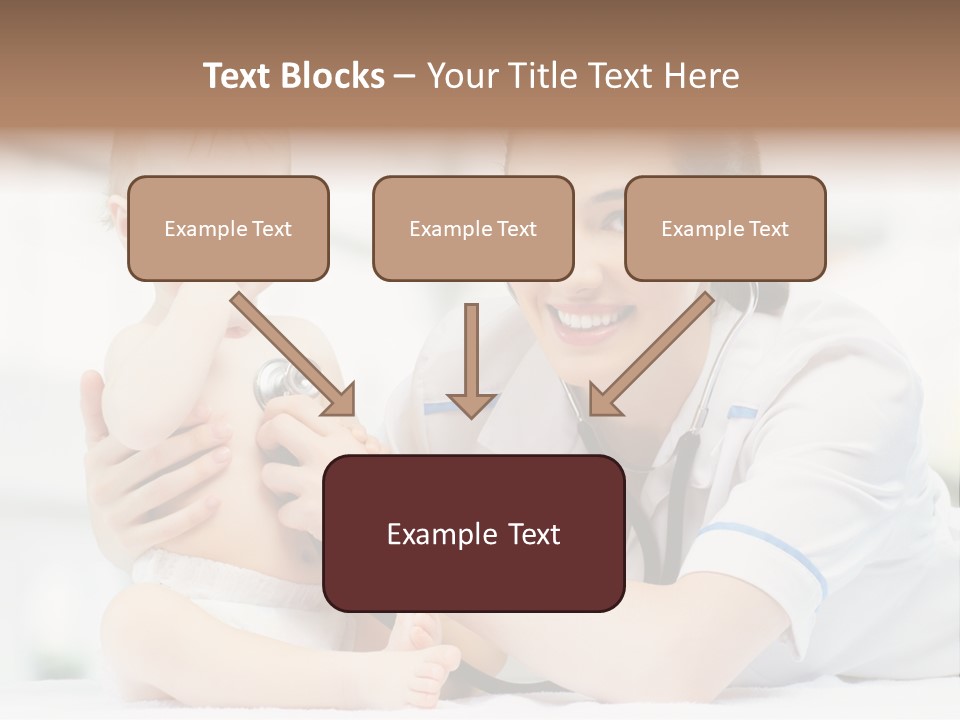 Text Blocks – Your Title Text Here

Example Text

Example Text

Example Text

Example Text